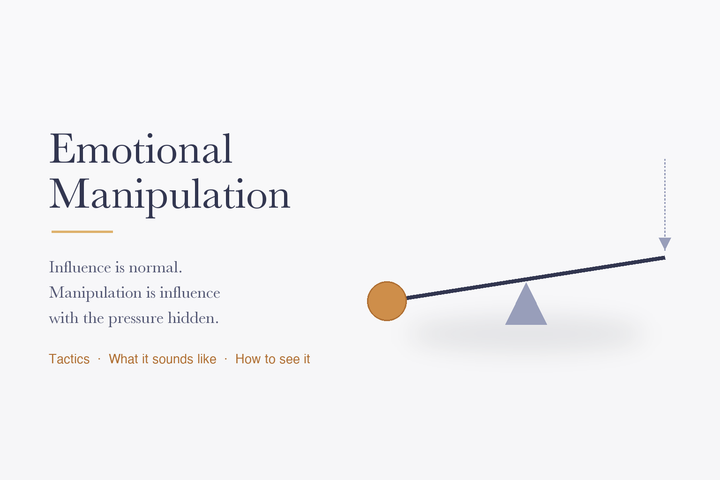 Emotional Manipulation

Influence is normal. Manipulation is influence with the pressure hidden.

Tactics · What it sounds like · How to see it